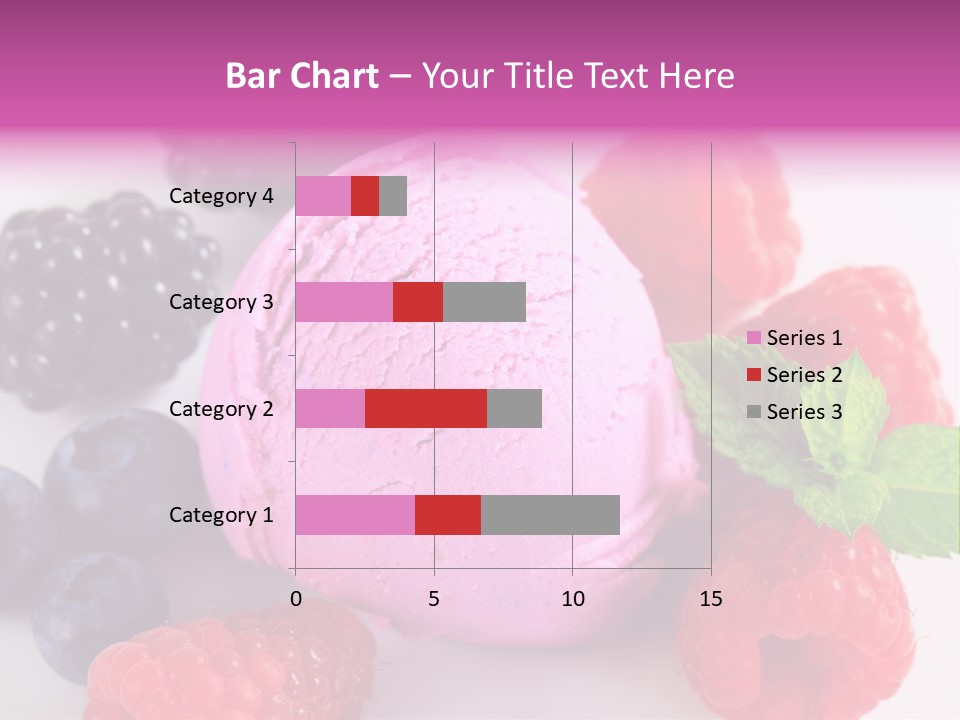 Bar Chart – Your Title Text Here

Category 4
Category 3
Category 2
Category 1

0
5
10
15

Series 1
Series 2
Series 3